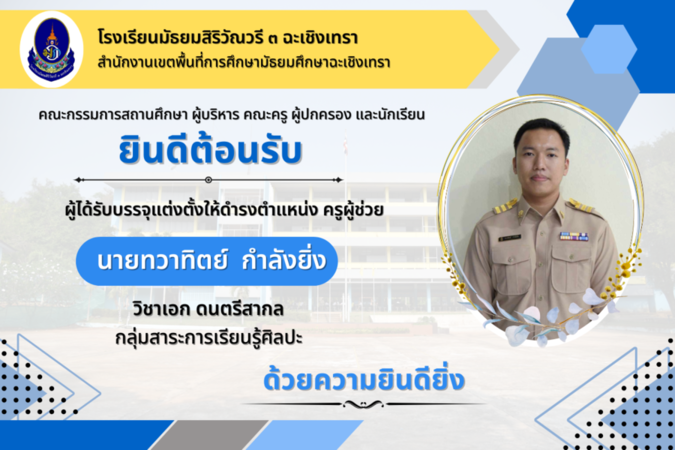 โรงเรียนมัธยมสิริวัณวรี ๓ ฉะเชิงเทรา
สำนักงานเขตพื้นที่การศึกษามัธยมศึกษาฉะเชิงเทรา

คณะกรรมการสถานศึกษา ผู้บริหาร คณะครู ผู้ปกครอง และนักเรียน

ยินดีต้อนรับ

ผู้ได้รับบรรจุแต่งตั้งให้ดำรงตำแหน่ง ครูผู้ช่วย

นายทวาทิตย์ กำลังยิ่ง

วิชาเอก ดนตรีสากล
กลุ่มสาระการเรียนรู้ศิลปะ

ด้วยความยินดียิ่ง